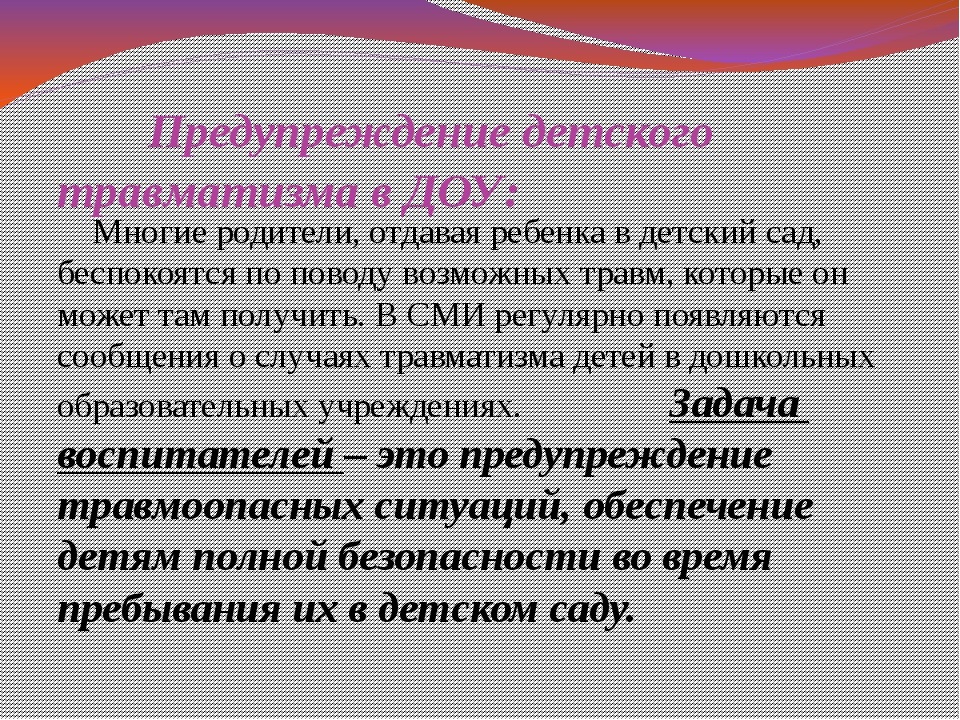 Предупреждение детского травматизма в ДОУ:

Многие родители, отдавая ребенка в детский сад, беспокоятся по поводу возможных травм, которые он может там получить. В СМИ регулярно появляются сообщения о случаях травматизма детей в дошкольных образовательных учреждениях. Задача воспитателей – это предупреждение травмоопасных ситуаций, обеспечение детям полной безопасности во время пребывания их в детском саду.